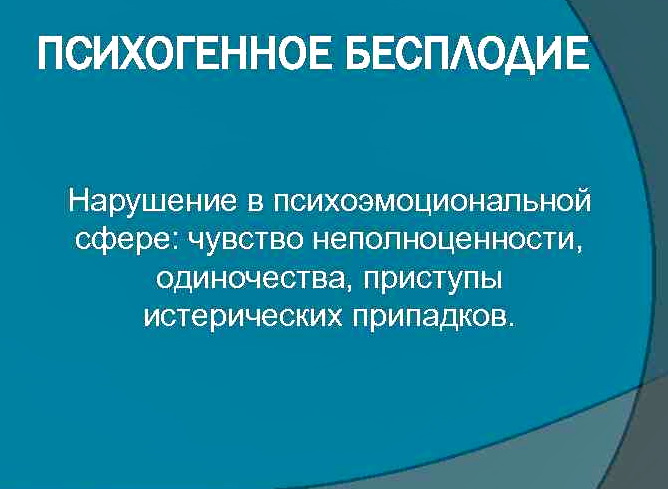 ПСИХОГЕННОЕ БЕСПЛОДИЕ

Нарушение в психоэмоциональной сфере: чувство неполноценности, одиночества, приступы истерических припадков.